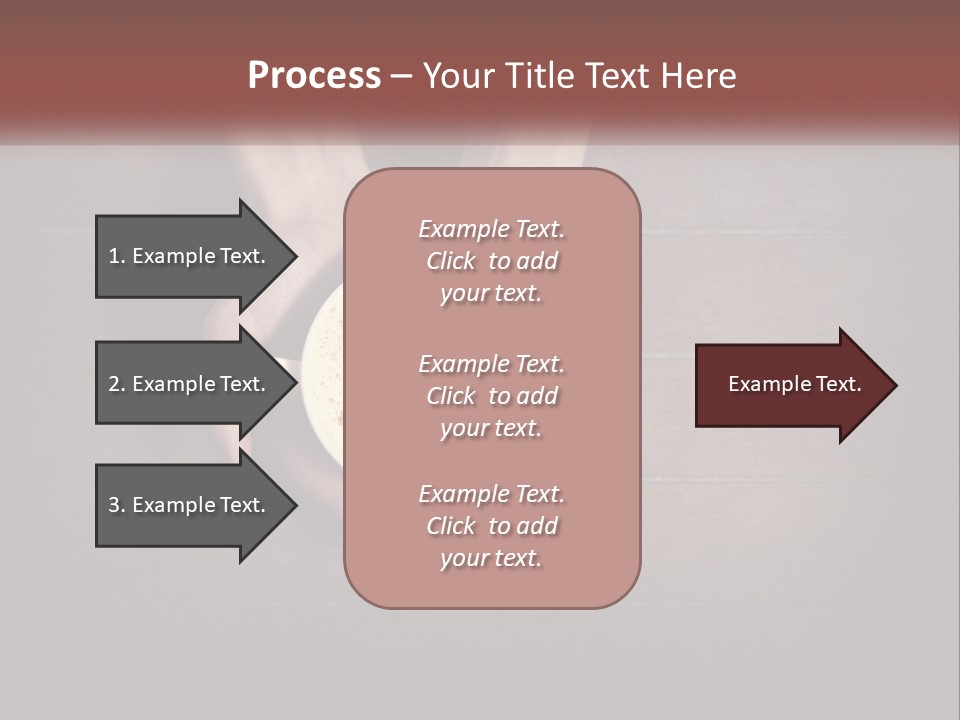 Process – Your Title Text Here

1. Example Text.

2. Example Text.

3. Example Text.

Example Text. Click to add your text.

Example Text. Click to add your text.

Example Text. Click to add your text.

Example Text.